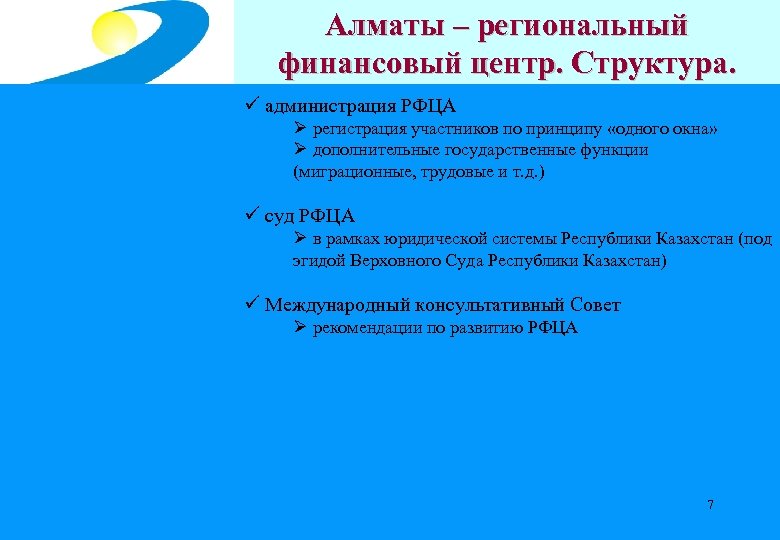 Алматы – региональный финансовый центр. Структура.

✓ администрация РФЦА
➢ регистрация участников по принципу «одного окна»
➢ дополнительные государственные функции (миграционные, трудовые и т.д.)

✓ суд РФЦА
➢ в рамках юридической системы Республики Казахстан (под эгидой Верховного Суда Республики Казахстан)

✓ Международный консультативный Совет
➢ рекомендации по развитию РФЦА

7